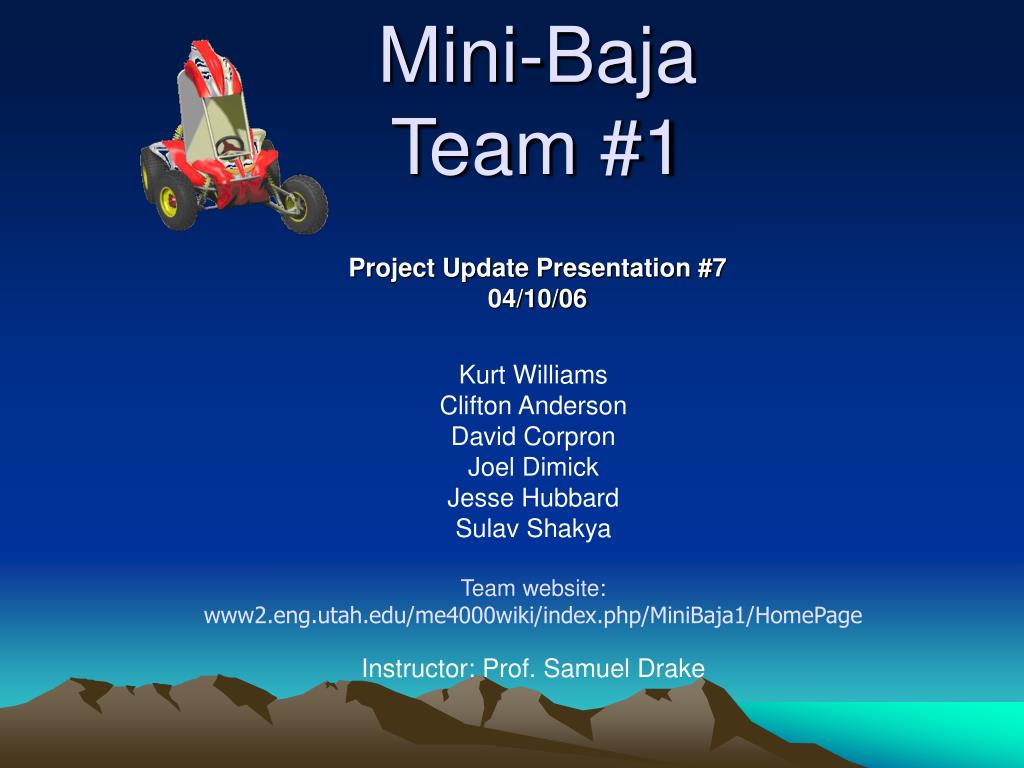 Mini-Baja
Team #1

Project Update Presentation #7
04/10/06

Kurt Williams
Clifton Anderson
David Corpron
Joel Dimick
Jesse Hubbard
Sulav Shakya

Team website:
www2.eng.utah.edu/me4000wiki/index.php/MiniBaja1/HomePage

Instructor: Prof. Samuel Drake